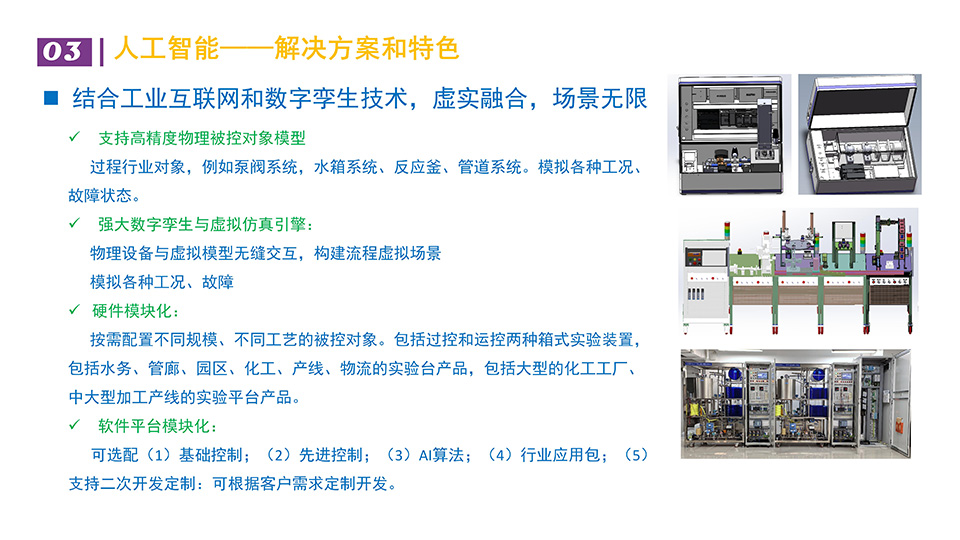 03 | 人工智能——解决方案和特色

■ 结合工业互联网和数字孪生技术，虚实融合，场景无限

✓ 支持高精度物理被控对象模型

过程行业对象，例如泵阀系统，水箱系统、反应釜、管道系统。模拟各种工况、故障状态。

✓ 强大数字孪生与虚拟仿真引擎：

物理设备与虚拟模型无缝交互，构建流程虚拟场景

模拟各种工况、故障

✓ 硬件模块化：

按需配置不同规模、不同工艺的被控对象。包括过控和运控两种箱式实验装置，包括水务、管廊、园区、化工、产线、物流的实验台产品，包括大型的化工工厂、中大型加工产线的实验平台产品。

✓ 软件平台模块化：

可选配（1）基础控制；（2）先进控制；（3）AI算法；（4）行业应用包；（5）支持二次开发定制：可根据客户需求定制开发。